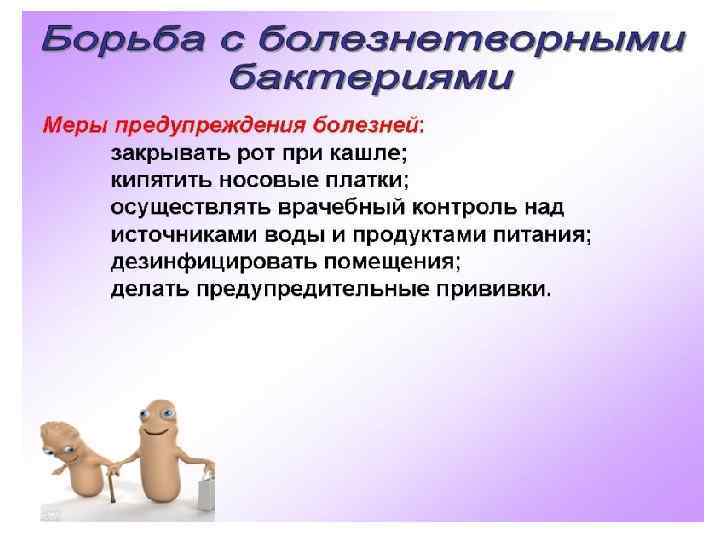 Борьба с болезнетворными бактериями

Меры предупреждения болезней:
закрывать рот при кашле;
кипятить носовые платки;
осуществлять врачебный контроль над источниками воды и продуктами питания;
дезинфицировать помещения;
делать предупредительные прививки.